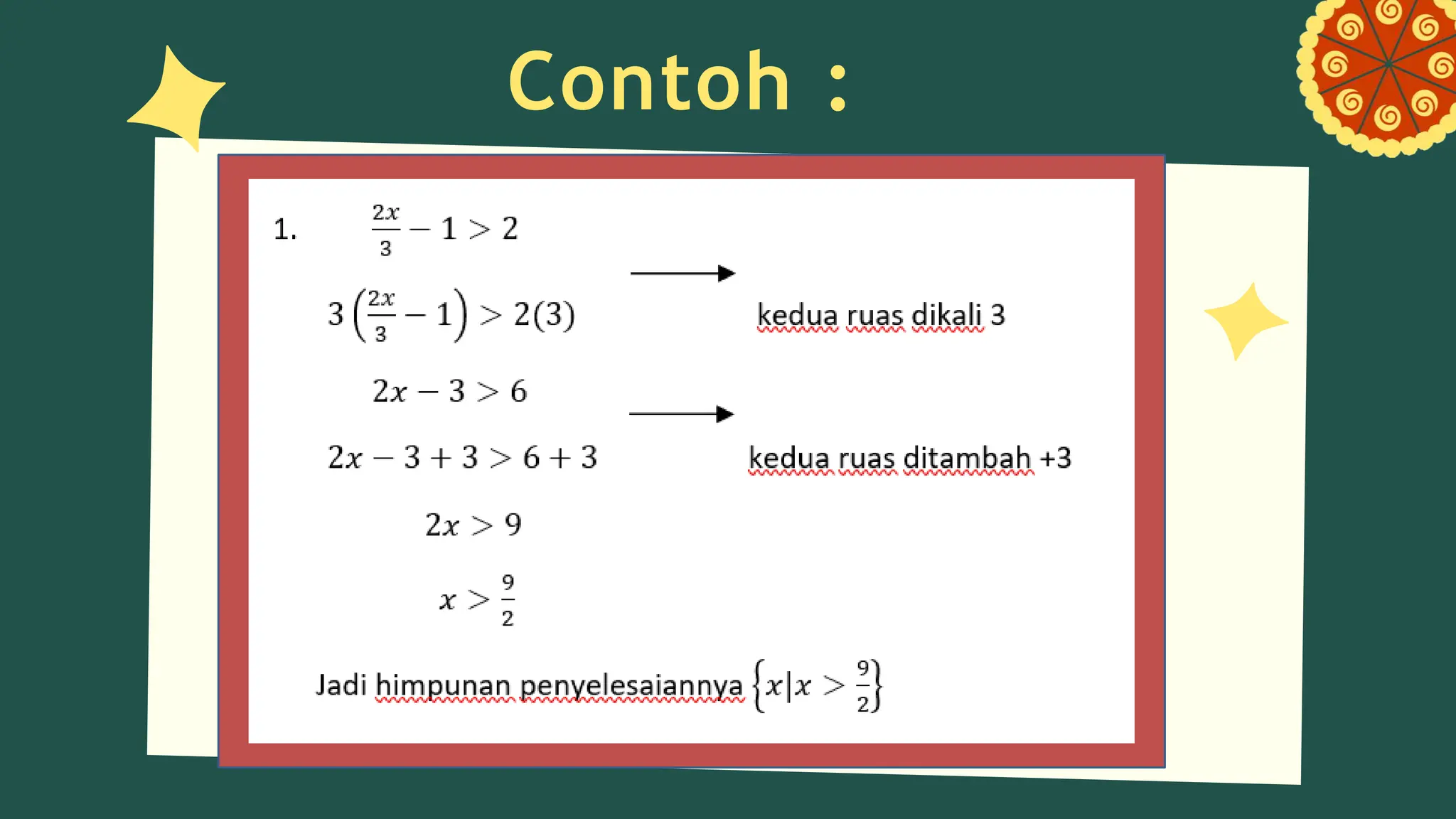 Contoh :

1. $\frac{2x}{3} - 1 > 2$

$3\left(\frac{2x}{3} - 1\right) > 2(3)$ kedua ruas dikali 3

$2x - 3 > 6$

$2x - 3 + 3 > 6 + 3$ kedua ruas ditambah +3

$2x > 9$

$x > \frac{9}{2}$

Jadi himpunan penyelesaiannya $\left\{x | x > \frac{9}{2}\right\}$